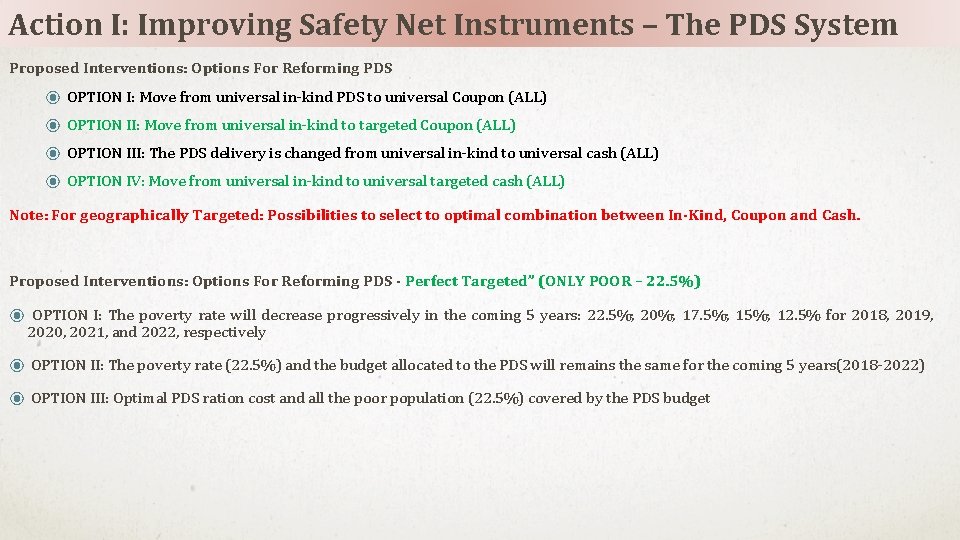 Action I: Improving Safety Net Instruments – The PDS System

Proposed Interventions: Options For Reforming PDS

OPTION I: Move from universal in-kind PDS to universal Coupon (ALL)

OPTION II: Move from universal in-kind to targeted Coupon (ALL)

OPTION III: The PDS delivery is changed from universal in-kind to universal cash (ALL)

OPTION IV: Move from universal in-kind to universal targeted cash (ALL)

Note: For geographically Targeted: Possibilities to select to optimal combination between In-Kind, Coupon and Cash.

Proposed Interventions: Options For Reforming PDS - Perfect Targeted" (ONLY POOR – 22.5%)

OPTION I: The poverty rate will decrease progressively in the coming 5 years: 22.5%; 20%; 17.5%; 15%; 12.5% for 2018, 2019, 2020, 2021, and 2022, respectively

OPTION II: The poverty rate (22.5%) and the budget allocated to the PDS will remains the same for the coming 5 years(2018-2022)

OPTION III: Optimal PDS ration cost and all the poor population (22.5%) covered by the PDS budget